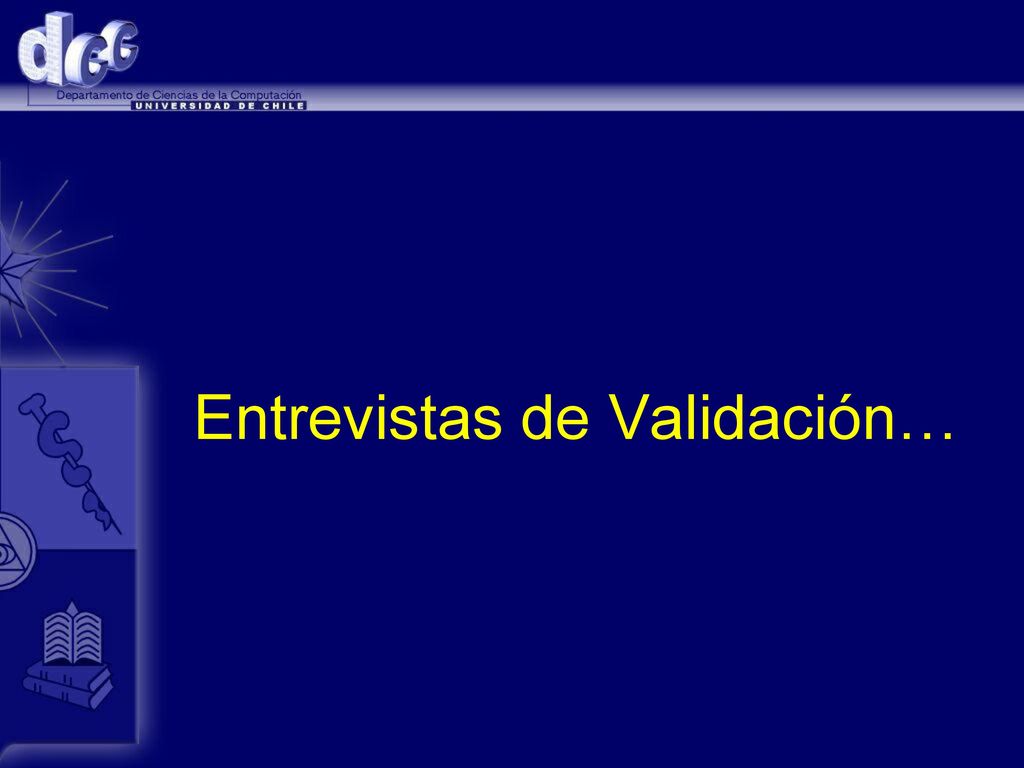 dcc

Departamento de Ciencias de la Computación
UNIVERSIDAD DE CHILE

Entrevistas de Validación…